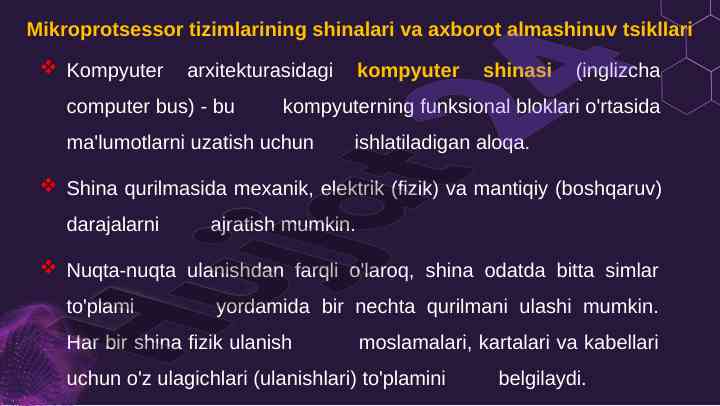 Mikroprotsessor tizimlarining shinalari va axborot almashinuv tsikllari

Kompyuter arxitekturasidagi kompyuter shinasi (inglizcha computer bus) - bu kompyuterning funksional bloklari o'rtasida ma'lumotlarni uzatish uchun ishlatiladigan aloqa.

Shina qurilmasida mexanik, elektrik (fizik) va mantiqiy (boshqaruv) darajalarni ajratish mumkin.

Nuqta-nuqta ulanishdan farqli o'laroq, shina odatda bitta simlar to'plami yordamida bir nechta qurilmani ulashi mumkin. Har bir shina fizik ulanish moslamalari, kartalari va kabellari uchun o'z ulagichlari (ulanishlari) to'plamini belgilaydi.